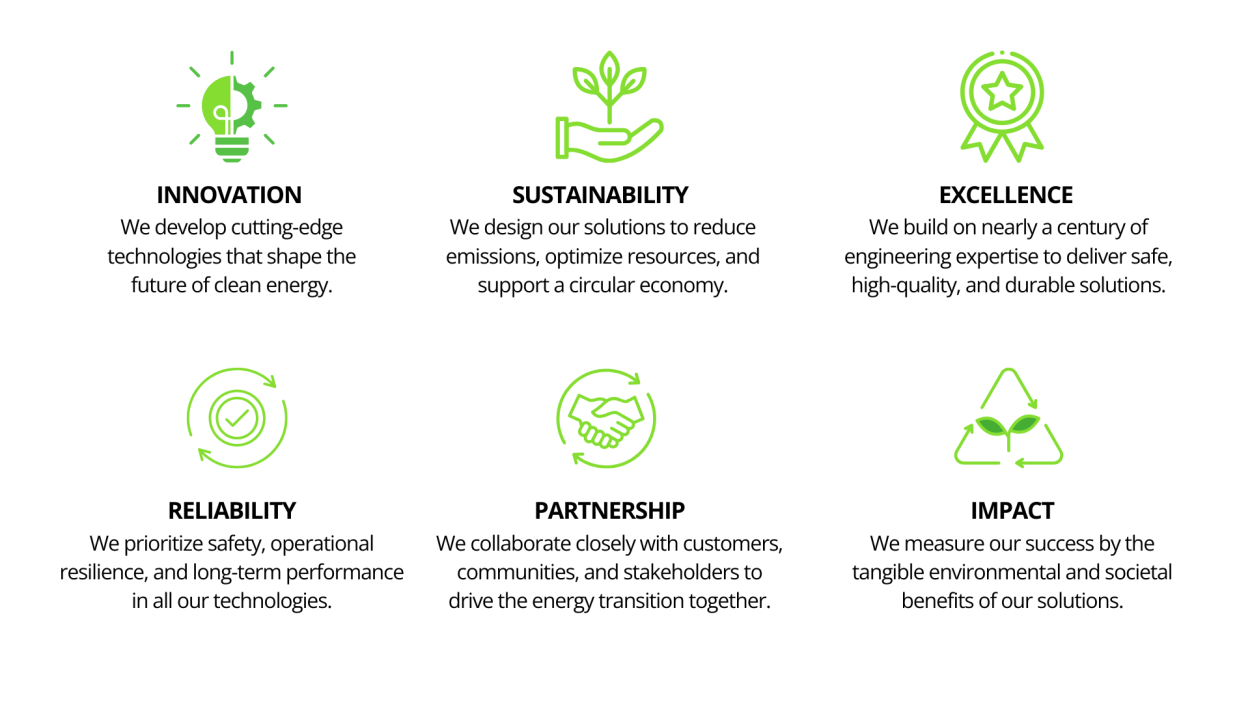 INNOVATION
We develop cutting-edge technologies that shape the future of clean energy.

SUSTAINABILITY
We design our solutions to reduce emissions, optimize resources, and support a circular economy.

EXCELLENCE
We build on nearly a century of engineering expertise to deliver safe, high-quality, and durable solutions.

RELIABILITY
We prioritize safety, operational resilience, and long-term performance in all our technologies.

PARTNERSHIP
We collaborate closely with customers, communities, and stakeholders to drive the energy transition together.

IMPACT
We measure our success by the tangible environmental and societal benefits of our solutions.